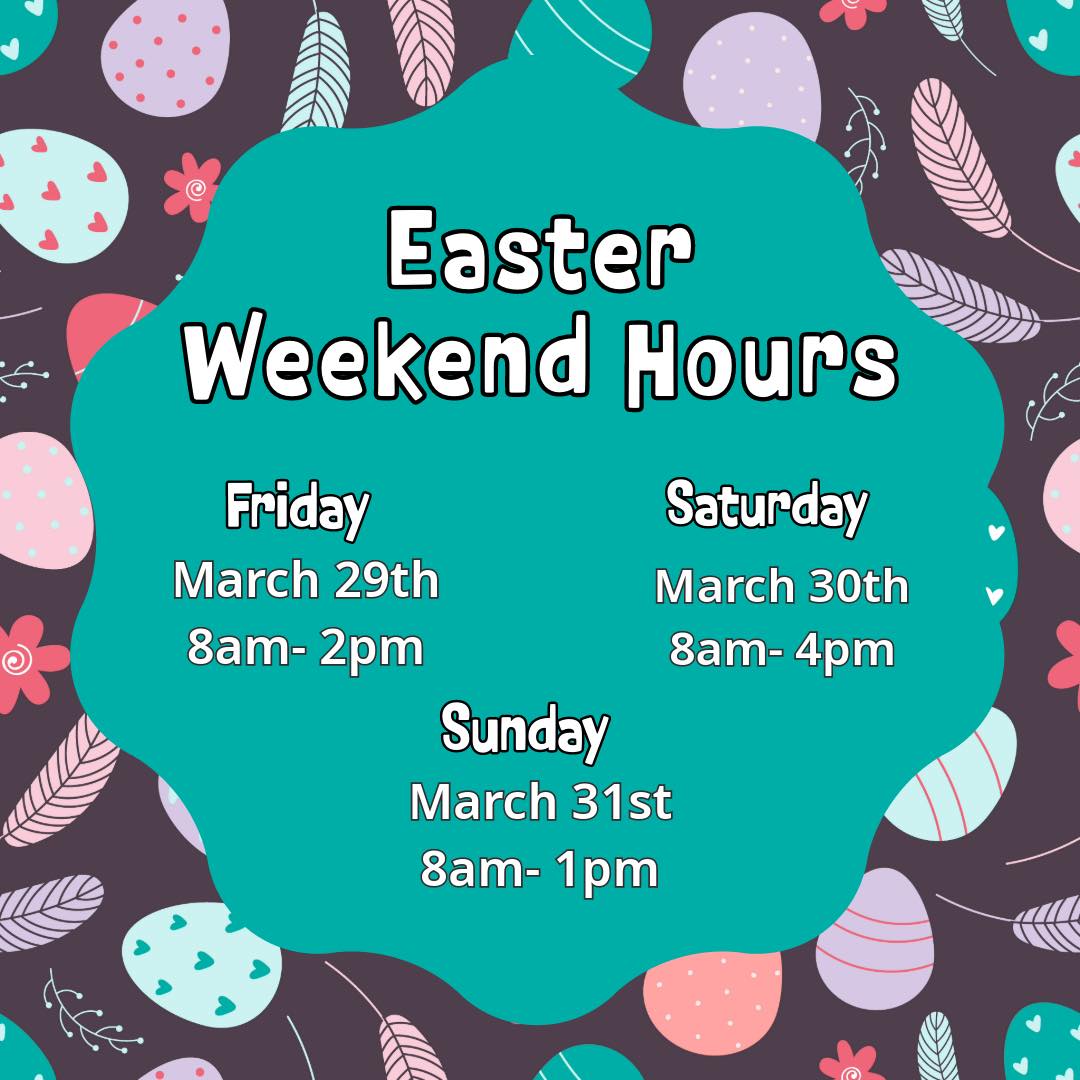 Easter Weekend Hours

Friday
March 29th
8am- 2pm

Saturday
March 30th
8am- 4pm

Sunday
March 31st
8am- 1pm